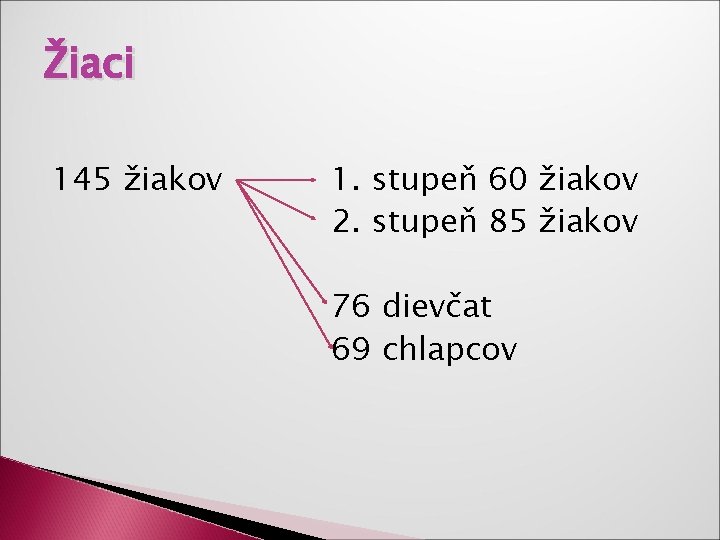 Žiaci

145 žiakov

1. stupeň 60 žiakov
2. stupeň 85 žiakov

76 dievčat
69 chlapcov